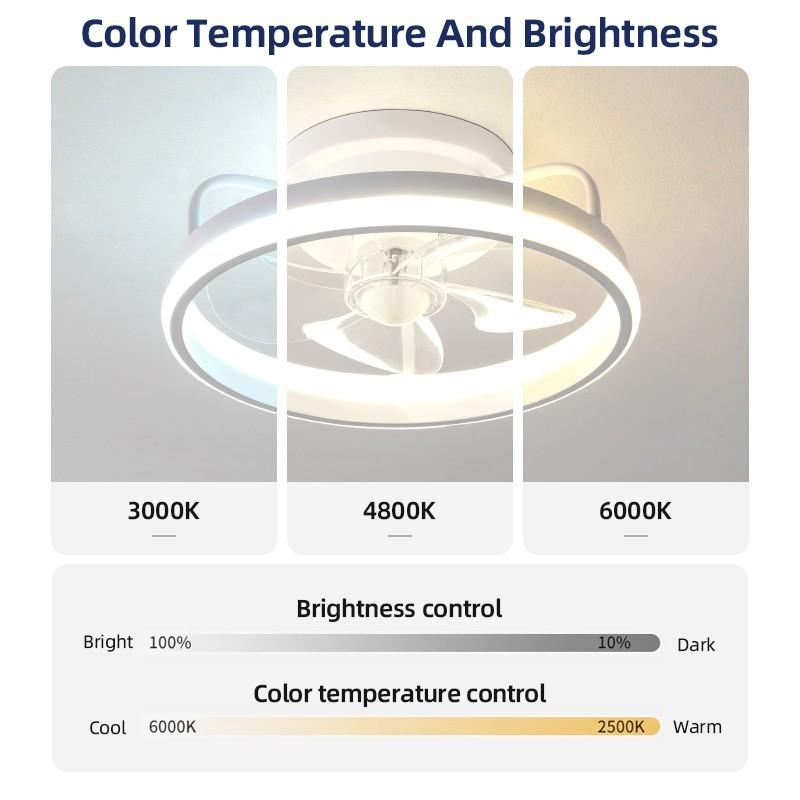 Color Temperature And Brightness

3000K

4800K

6000K

Brightness control

Bright 100% 10% Dark

Color temperature control

Cool 6000K 2500K Warm